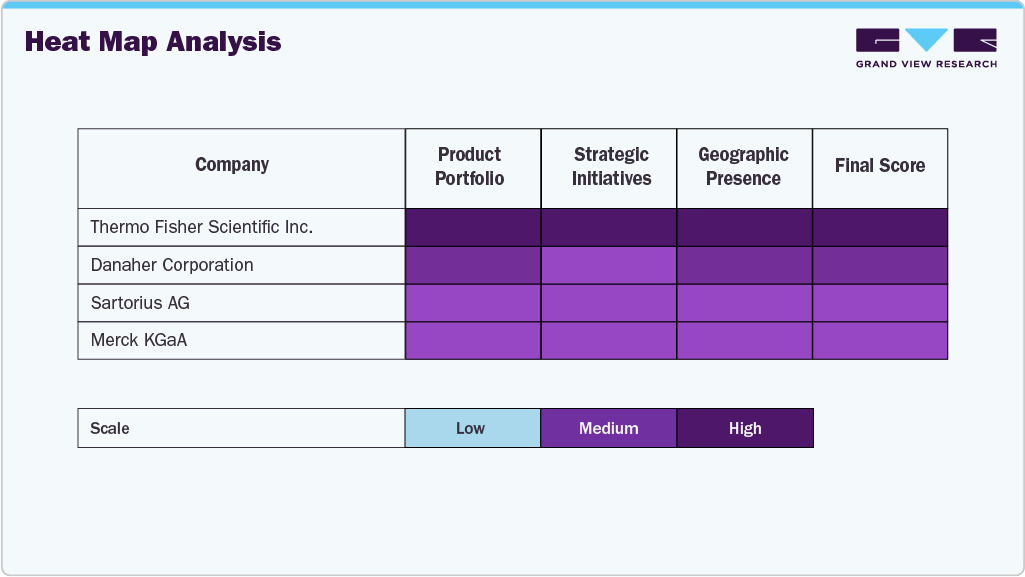 Heat Map Analysis

GRAND VIEW RESEARCH

| Company | Product Portfolio | Strategic Initiatives | Geographic Presence | Final Score |
|---|---|---|---|---|
| Thermo Fisher Scientific Inc. | | | | |
| Danaher Corporation | | | | |
| Sartorius AG | | | | |
| Merck KGaA | | | | |

| Scale | Low | Medium | High |
|---|---|---|---|